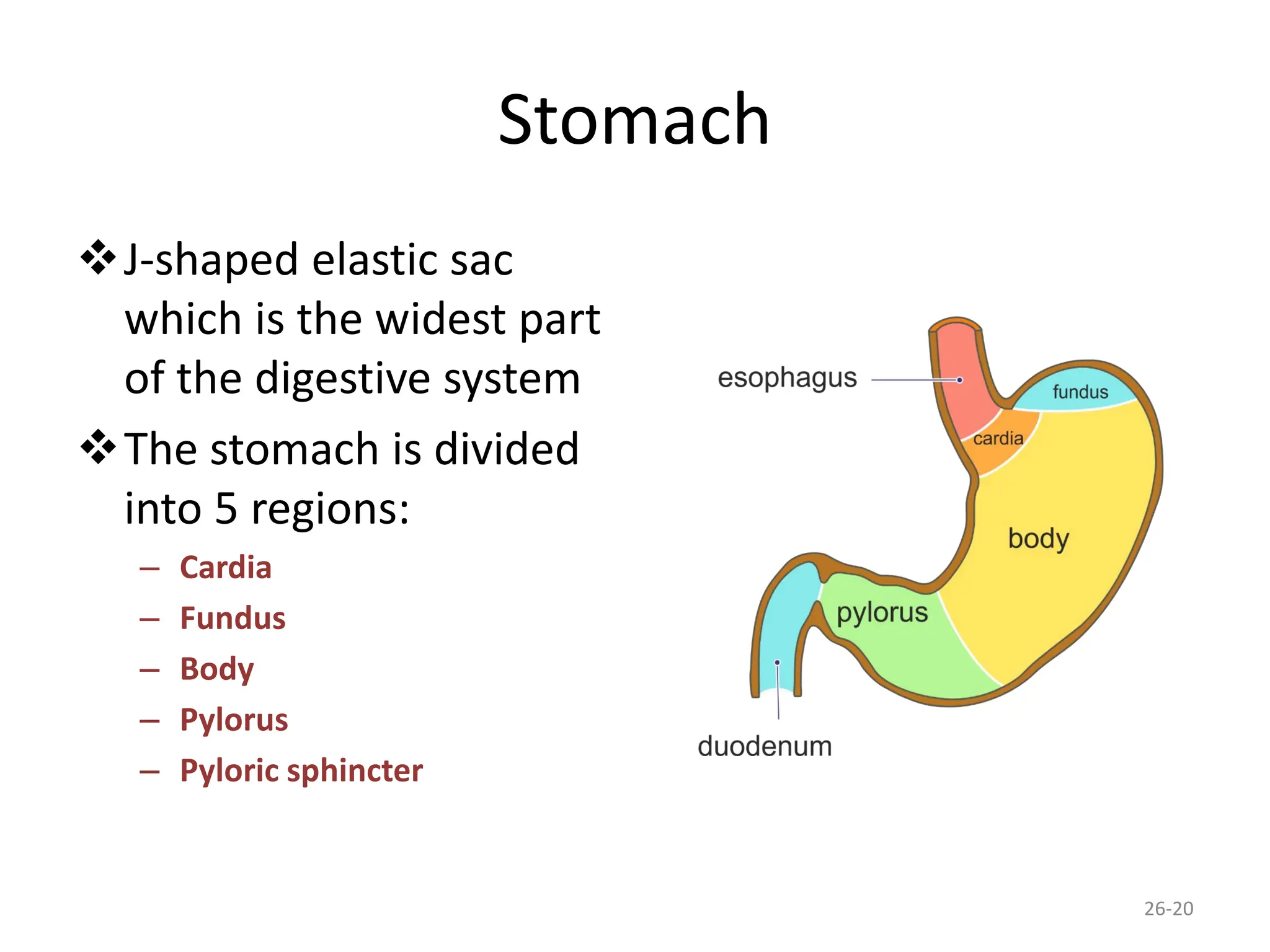 Stomach

❖ J-shaped elastic sac which is the widest part of the digestive system

❖ The stomach is divided into 5 regions:

– Cardia
– Fundus
– Body
– Pylorus
– Pyloric sphincter

esophagus
fundus
cardia
body
pylorus
duodenum

26-20